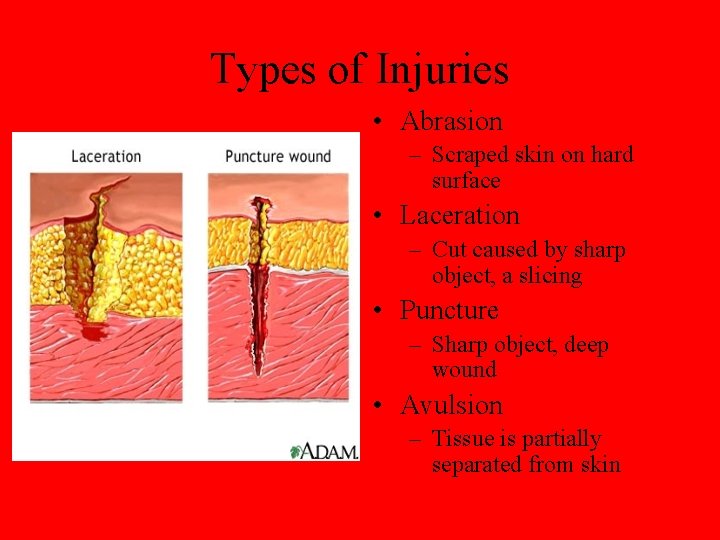 Types of Injuries

Laceration

Puncture wound

A.D.A.M.

• Abrasion
– Scraped skin on hard surface
• Laceration
– Cut caused by sharp object, a slicing
• Puncture
– Sharp object, deep wound
• Avulsion
– Tissue is partially separated from skin